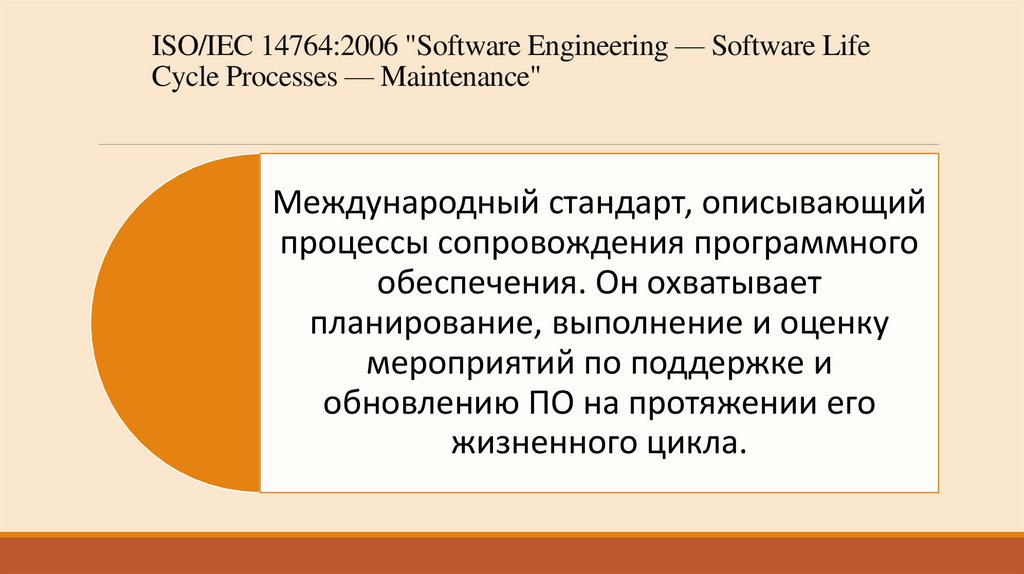 ISO/IEC 14764:2006 "Software Engineering — Software Life Cycle Processes — Maintenance"

Международный стандарт, описывающий процессы сопровождения программного обеспечения. Он охватывает планирование, выполнение и оценку мероприятий по поддержке и обновлению ПО на протяжении его жизненного цикла.